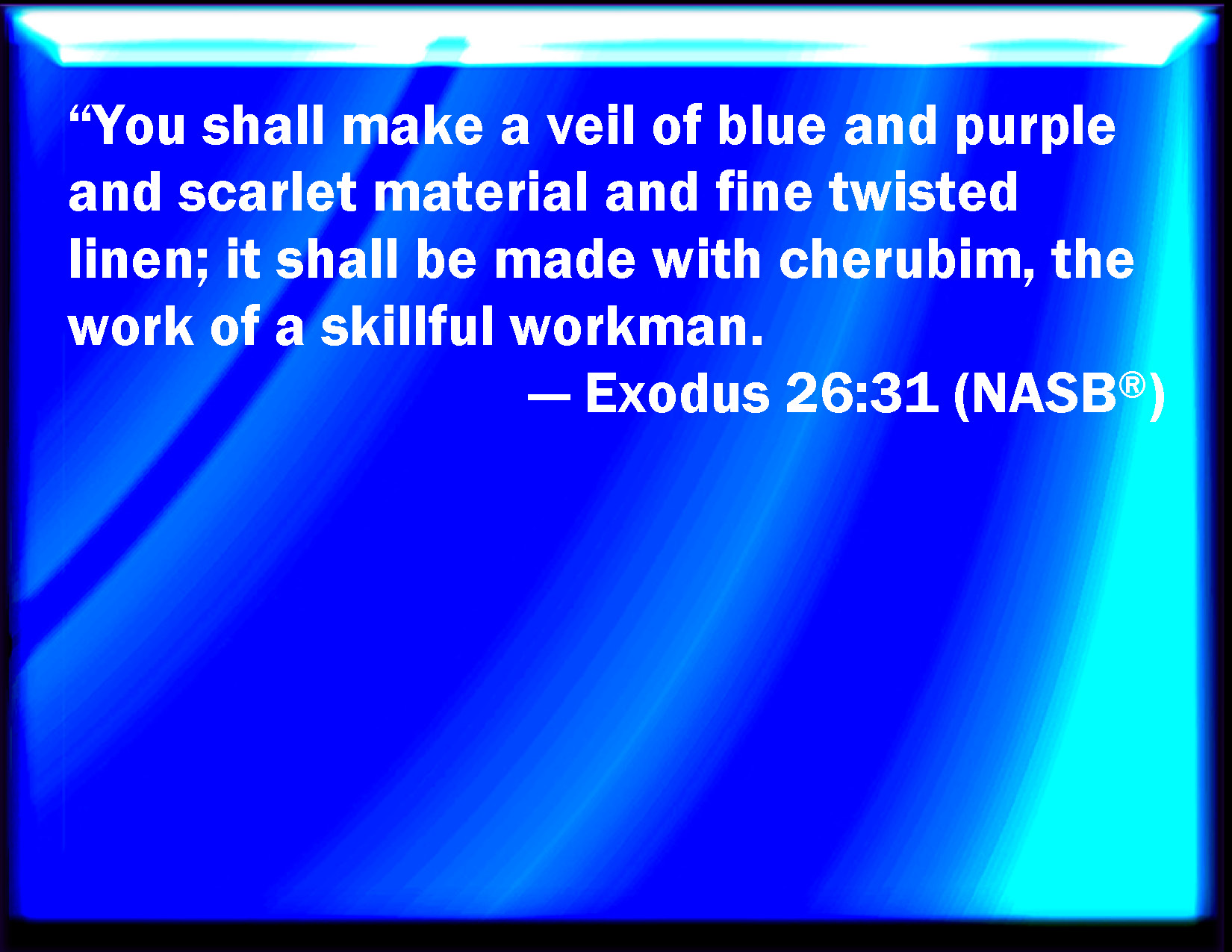 “You shall make a veil of blue and purple and scarlet material and fine twisted linen; it shall be made with cherubim, the work of a skillful workman.

— Exodus 26:31 (NASB®)